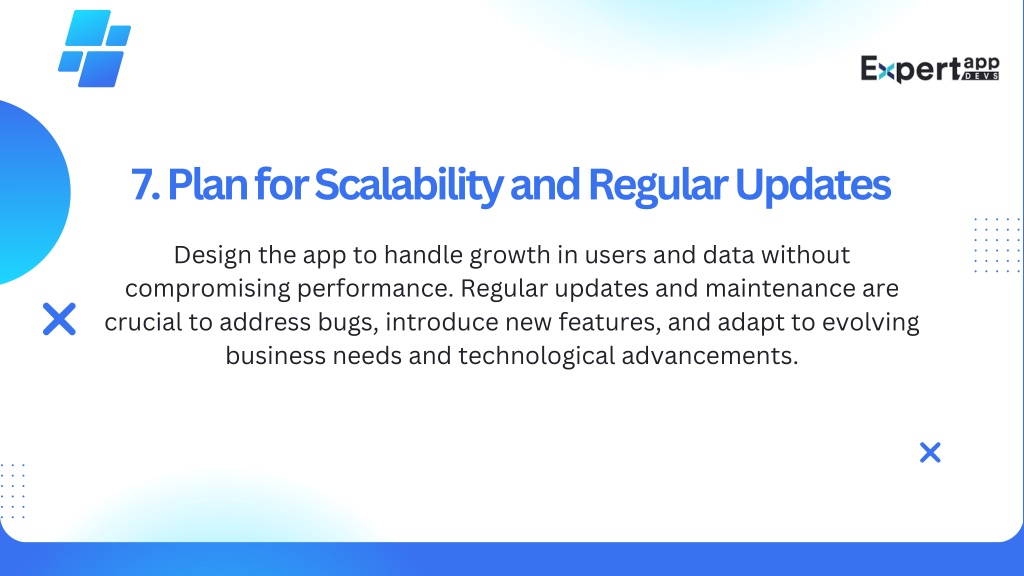 Expert app DEVS

7. Plan for Scalability and Regular Updates

Design the app to handle growth in users and data without compromising performance. Regular updates and maintenance are crucial to address bugs, introduce new features, and adapt to evolving business needs and technological advancements.